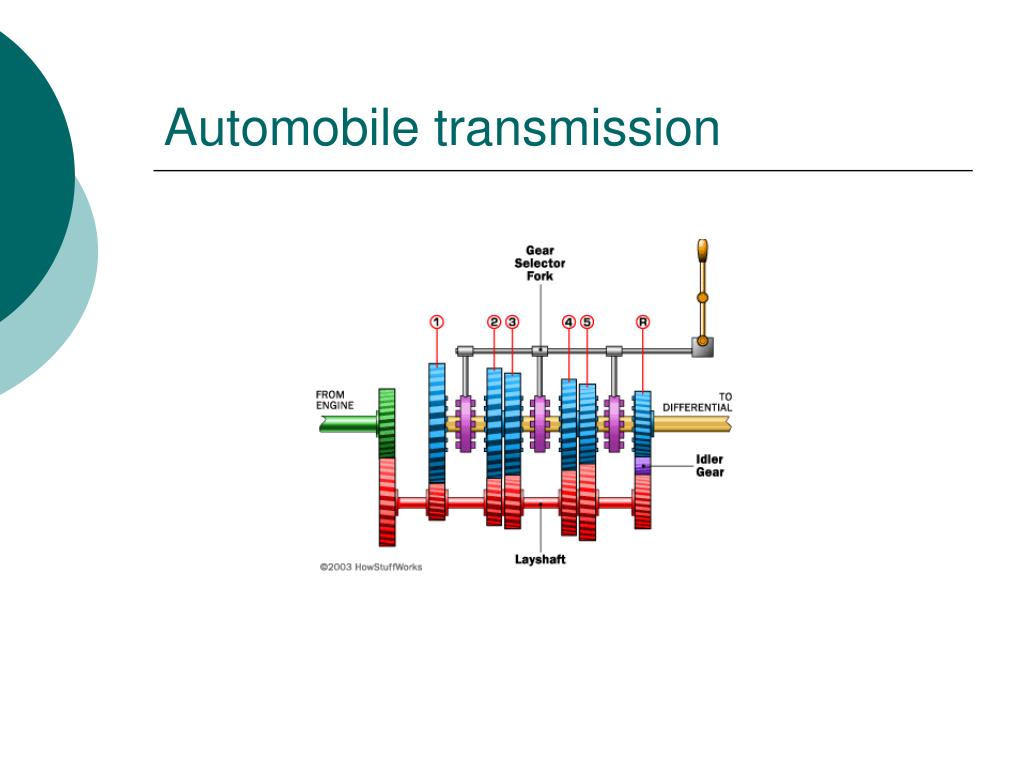 Automobile transmission

Gear Selector Fork

1
2
3
4
5
R

FROM ENGINE

TO DIFFERENTIAL

Idler Gear

Layshaft

©2003 HowStuffWorks